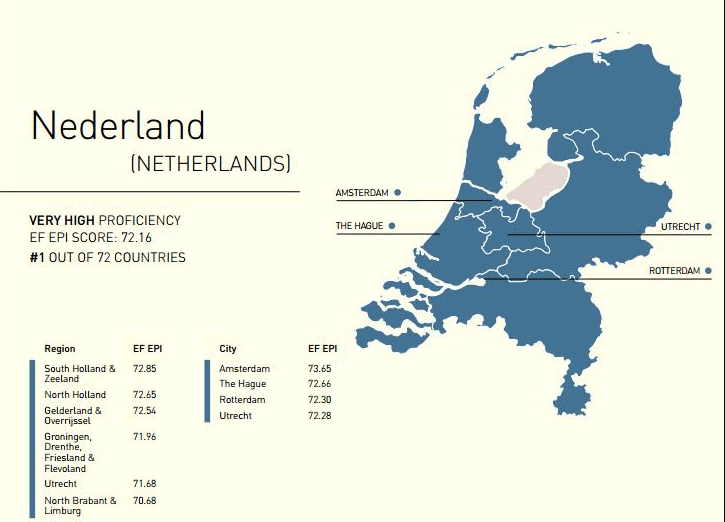 Nederland
(NETHERLANDS)

VERY HIGH PROFICIENCY
EF EPI SCORE: 72.16
#1 OUT OF 72 COUNTRIES

AMSTERDAM
THE HAGUE
UTRECHT
ROTTERDAM

| Region | EF EPI |
|---|---|
| South Holland & Zeeland | 72.85 |
| North Holland | 72.65 |
| Gelderland & Overrijssel | 72.54 |
| Groningen, Drenthe, Friesland & Flevoland | 71.96 |
| Utrecht | 71.68 |
| North Brabant & Limburg | 70.68 |

| City | EF EPI |
|---|---|
| Amsterdam | 73.65 |
| The Hague | 72.66 |
| Rotterdam | 72.30 |
| Utrecht | 72.28 |